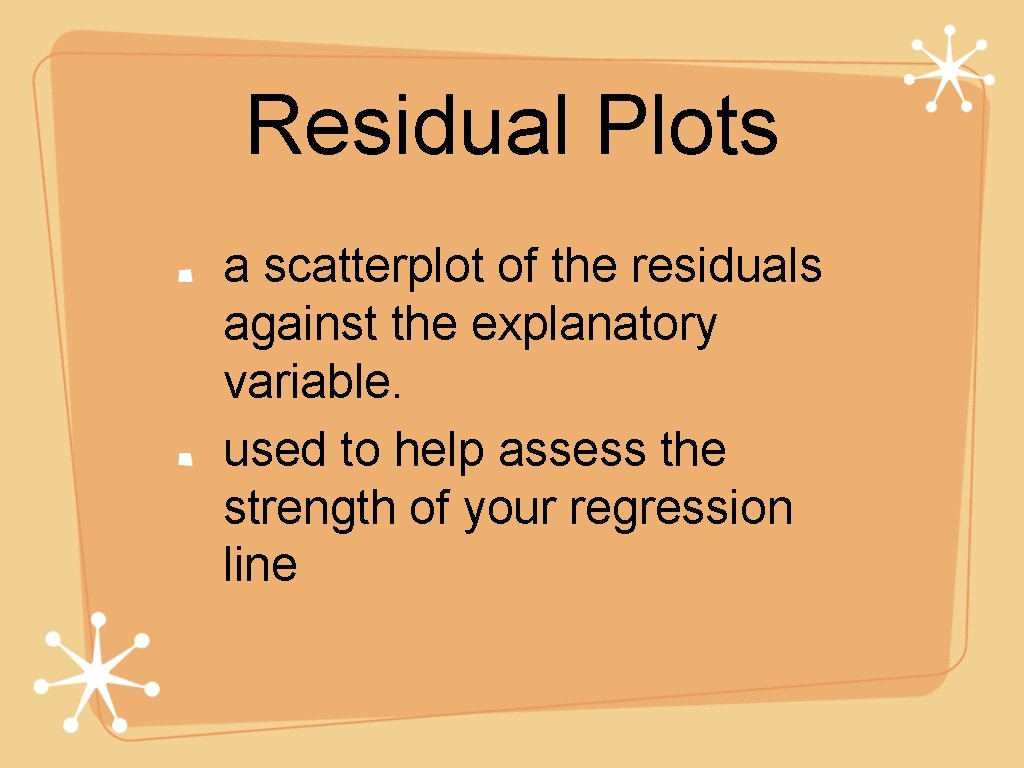 Residual Plots

a scatterplot of the residuals against the explanatory variable.

used to help assess the strength of your regression line